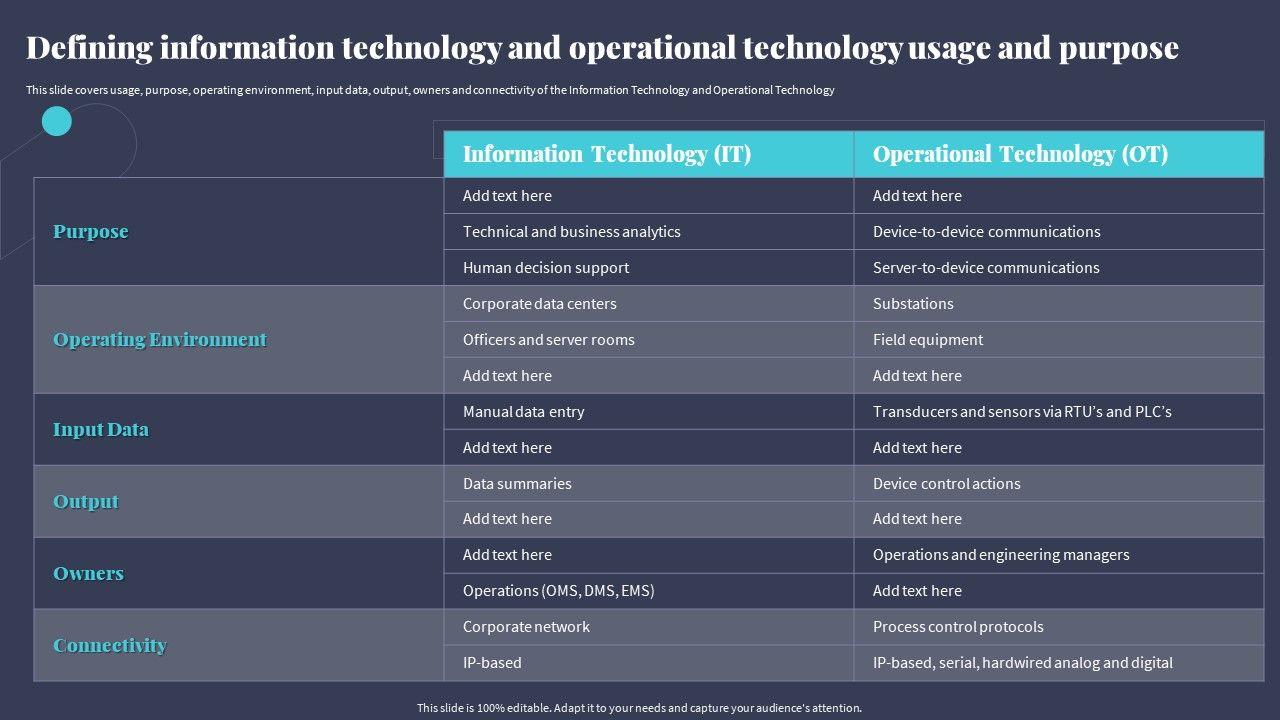 Defining information technology and operational technology usage and purpose

This slide covers usage, purpose, operating environment, input data, output, owners and connectivity of the Information Technology and Operational Technology

| | Information Technology (IT) | Operational Technology (OT) |
|---|---|---|
| Purpose | Add text here | Add text here |
| | Technical and business analytics | Device-to-device communications |
| | Human decision support | Server-to-device communications |
| Operating Environment | Corporate data centers | Substations |
| | Officers and server rooms | Field equipment |
| | Add text here | Add text here |
| Input Data | Manual data entry | Transducers and sensors via RTU's and PLC's |
| | Add text here | Add text here |
| Output | Data summaries | Device control actions |
| | Add text here | Add text here |
| Owners | Add text here | Operations and engineering managers |
| | Operations (OMS, DMS, EMS) | Add text here |
| Connectivity | Corporate network | Process control protocols |
| | IP-based | IP-based, serial, hardwired analog and digital |

This slide is 100% editable. Adapt it to your needs and capture your audience's attention.